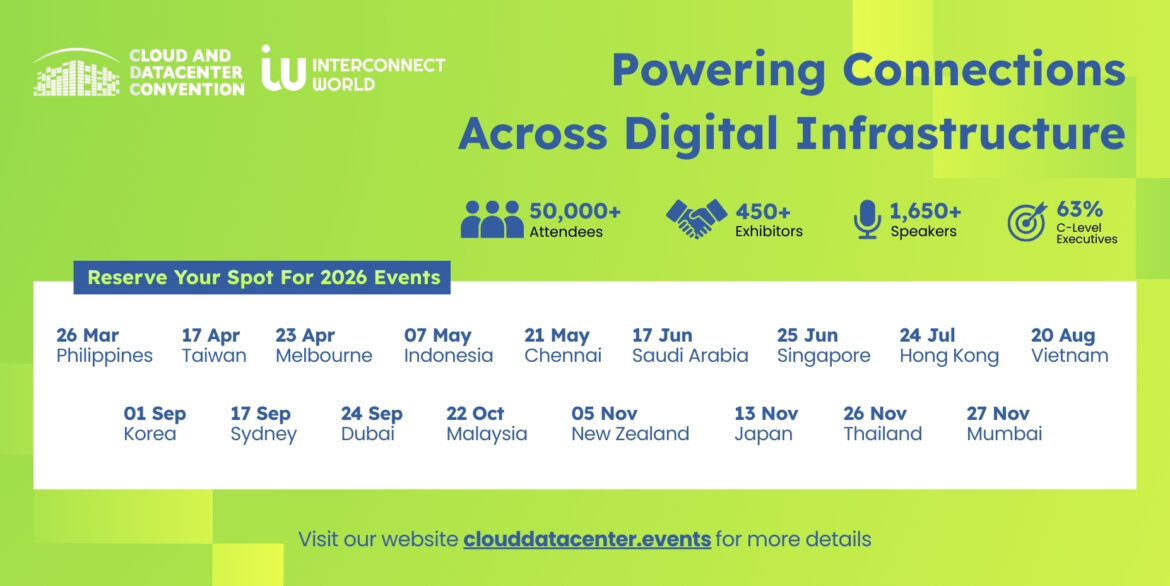 CLOUD AND DATACENTER CONVENTION

INTERCONNECT WORLD

Powering Connections Across Digital Infrastructure

50,000+ Attendees

450+ Exhibitors

1,650+ Speakers

63% C-Level Executives

Reserve Your Spot For 2026 Events

26 Mar Philippines
17 Apr Taiwan
23 Apr Melbourne
07 May Indonesia
21 May Chennai
17 Jun Saudi Arabia
25 Jun Singapore
24 Jul Hong Kong
20 Aug Vietnam

01 Sep Korea
17 Sep Sydney
24 Sep Dubai
22 Oct Malaysia
05 Nov New Zealand
13 Nov Japan
26 Nov Thailand
27 Nov Mumbai

Visit our website clouddatacenter.events for more details